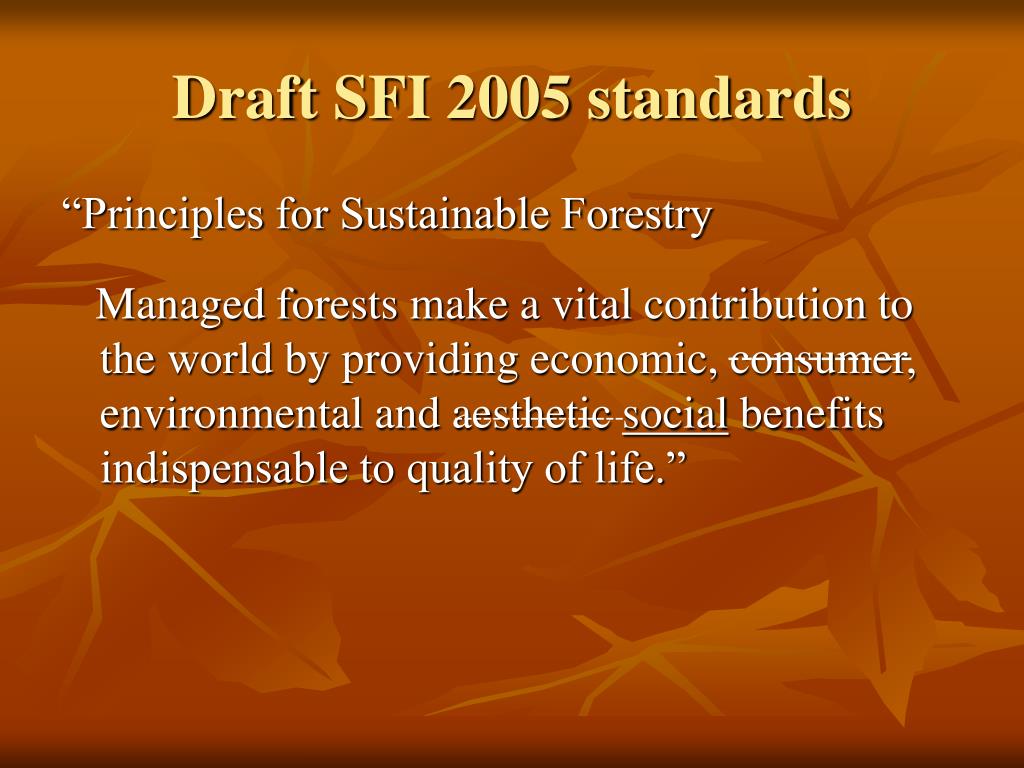 Draft SFI 2005 standards

“Principles for Sustainable Forestry

Managed forests make a vital contribution to the world by providing economic, ~~consumer~~, environmental and ~~aesthetic~~ social benefits indispensable to quality of life.”